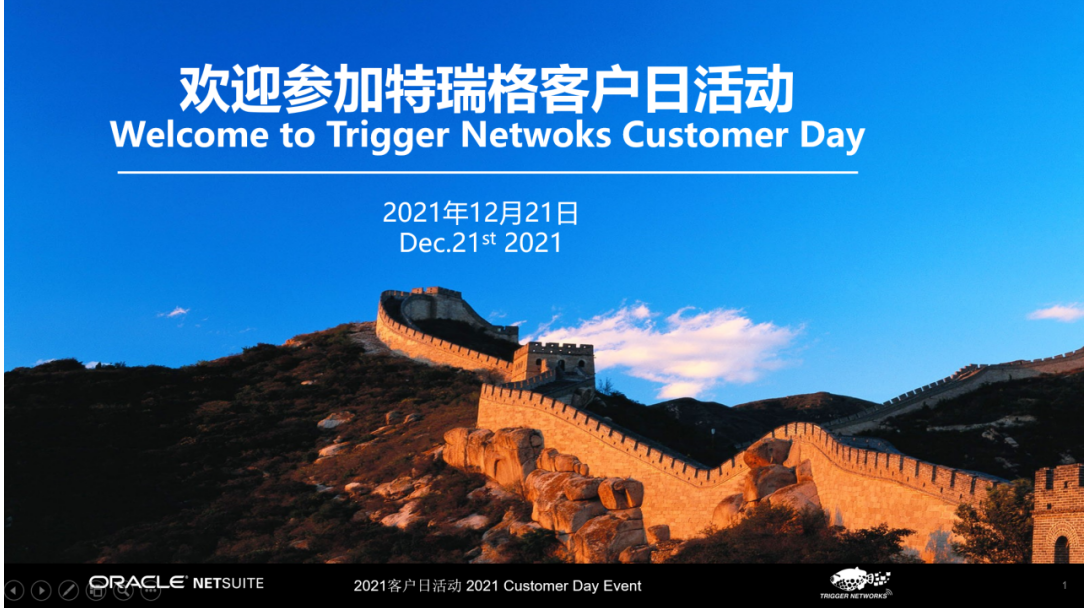 欢迎参加特瑞格客户日活动
Welcome to Trigger Netwoks Customer Day

2021年12月21日
Dec.21$^{st}$ 2021

ORACLE NETSUITE

2021客户日活动 2021 Customer Day Event

TRIGGER NETWORKS

1